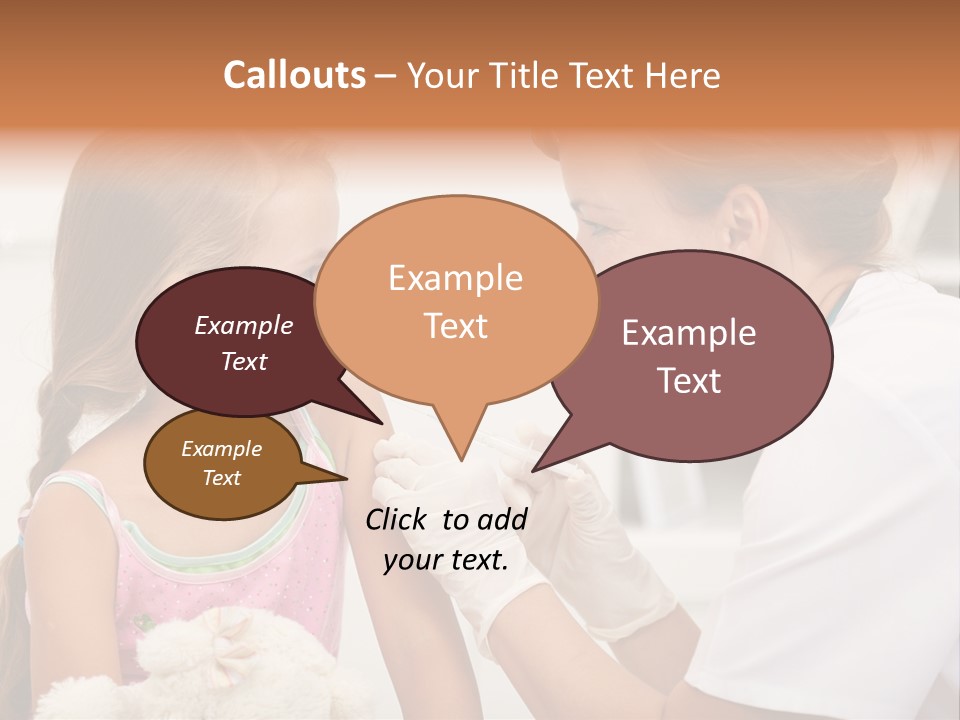 Callouts – Your Title Text Here

Example Text

Example Text

Example Text

Example Text

Click to add your text.